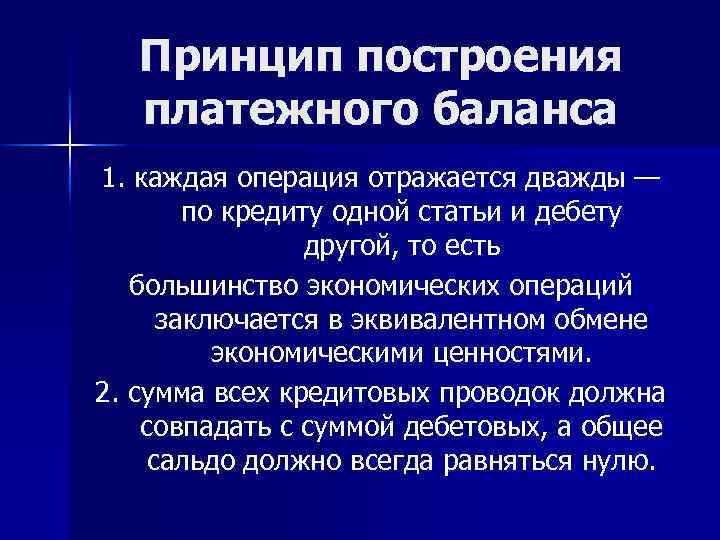 Принцип построения платежного баланса

1. каждая операция отражается дважды — по кредиту одной статьи и дебету другой, то есть

большинство экономических операций заключается в эквивалентном обмене экономическими ценностями.

2. сумма всех кредитовых проводок должна совпадать с суммой дебетовых, а общее сальдо должно всегда равняться нулю.